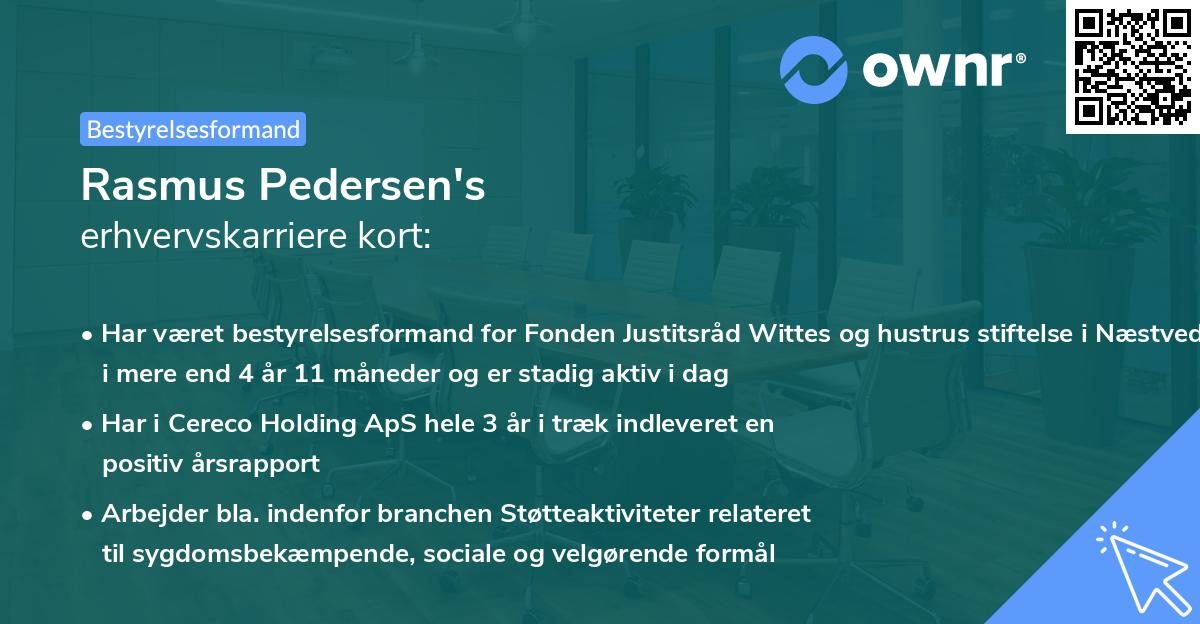 ownr®

Bestyrelsesformand

Rasmus Pedersen's
erhvervskarriere kort:

• Har været bestyrelsesformand for Fonden Justitsråd Wittes og hustrus stiftelse i Næstved i mere end 4 år 11 måneder og er stadig aktiv i dag

• Har i Cereco Holding ApS hele 3 år i træk indleveret en positiv årsrapport

• Arbejder bla. indenfor branchen Støtteaktiviteter relateret til sygdomsbekæmpende, sociale og velgørende formål